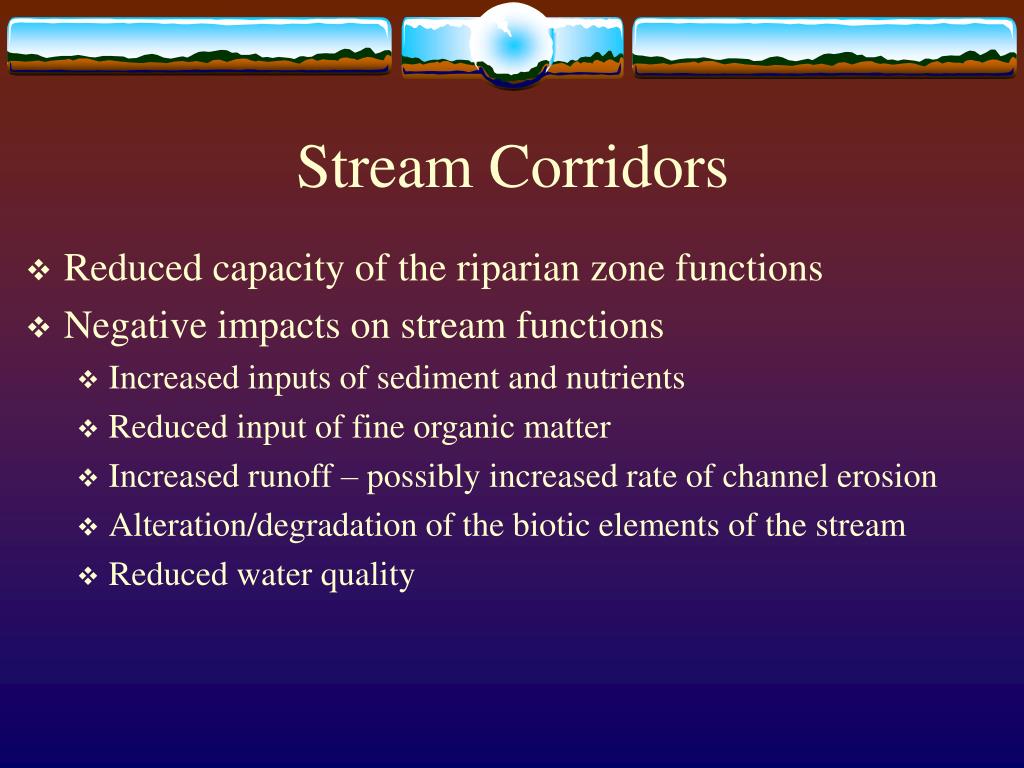 Stream Corridors

❖ Reduced capacity of the riparian zone functions
❖ Negative impacts on stream functions
❖ Increased inputs of sediment and nutrients
❖ Reduced input of fine organic matter
❖ Increased runoff – possibly increased rate of channel erosion
❖ Alteration/degradation of the biotic elements of the stream
❖ Reduced water quality